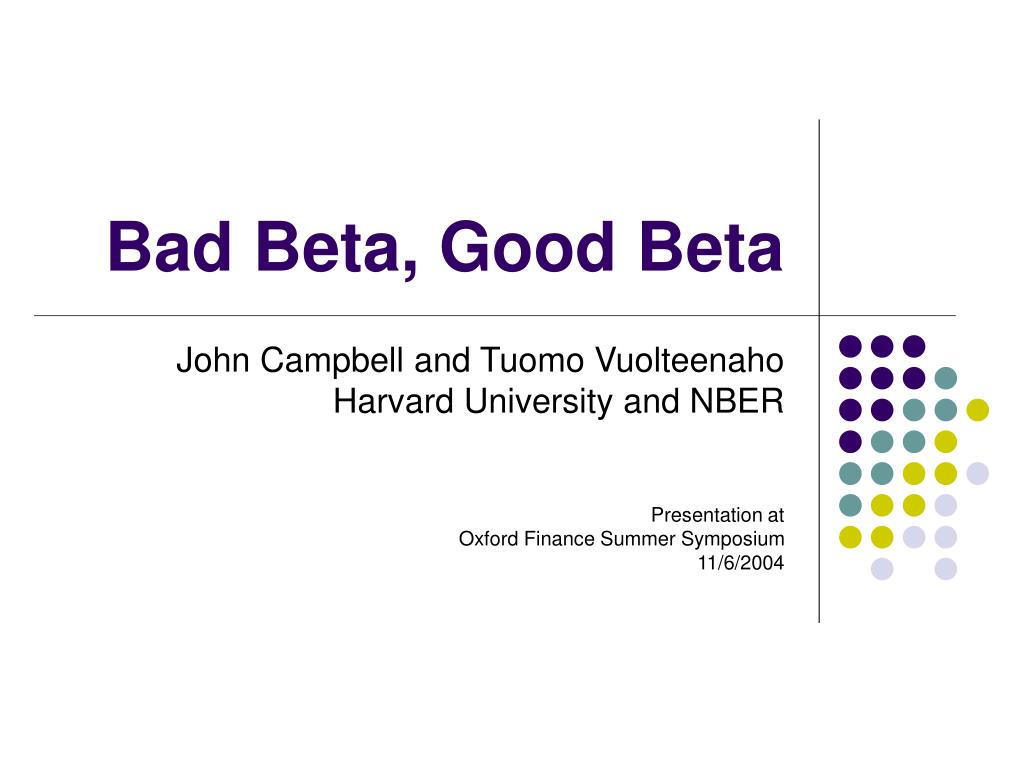 Bad Beta, Good Beta

John Campbell and Tuomo Vuolteenaho
Harvard University and NBER

Presentation at
Oxford Finance Summer Symposium
11/6/2004